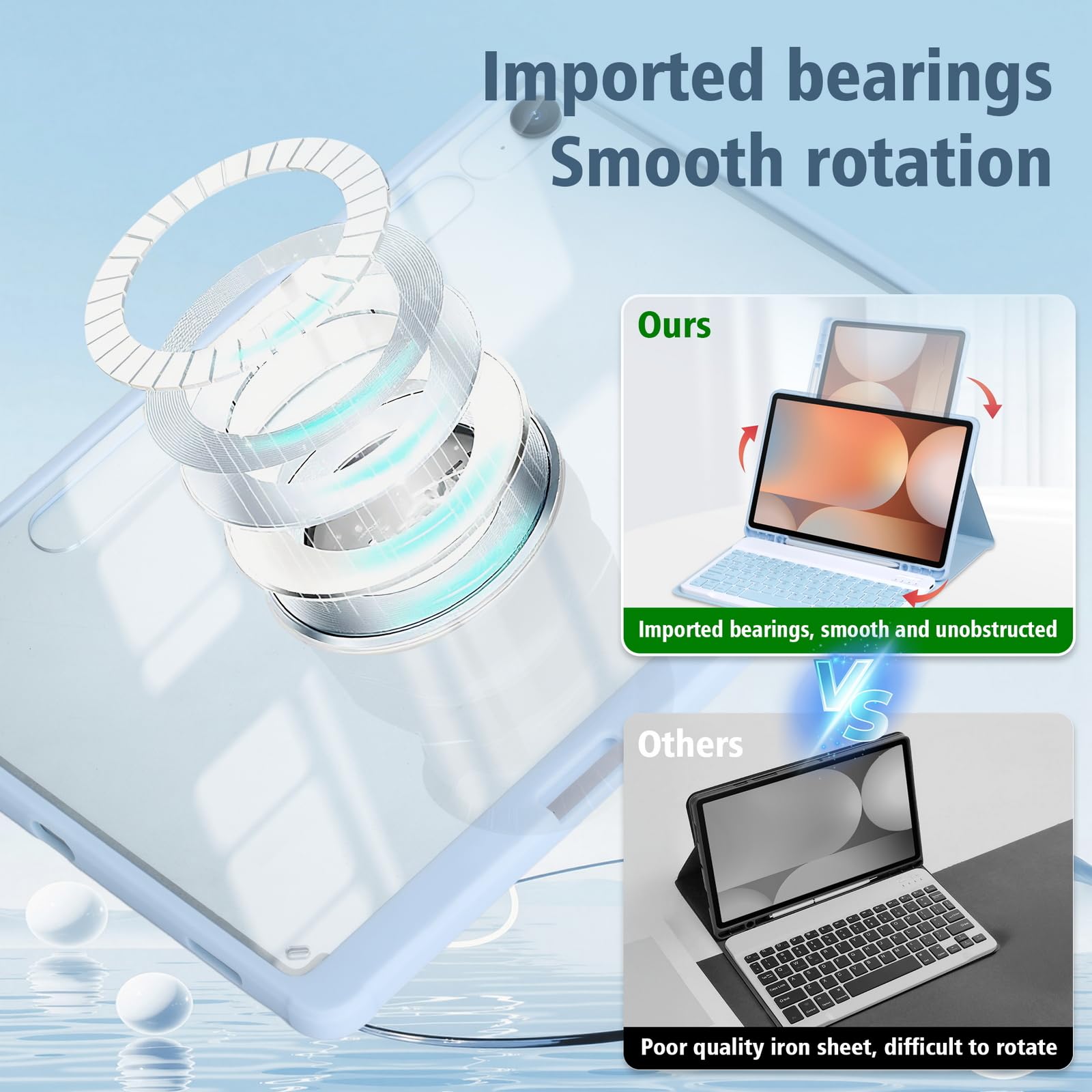 Imported bearings
Smooth rotation

Ours

Imported bearings, smooth and unobstructed

VS

Others

Poor quality iron sheet, difficult to rotate